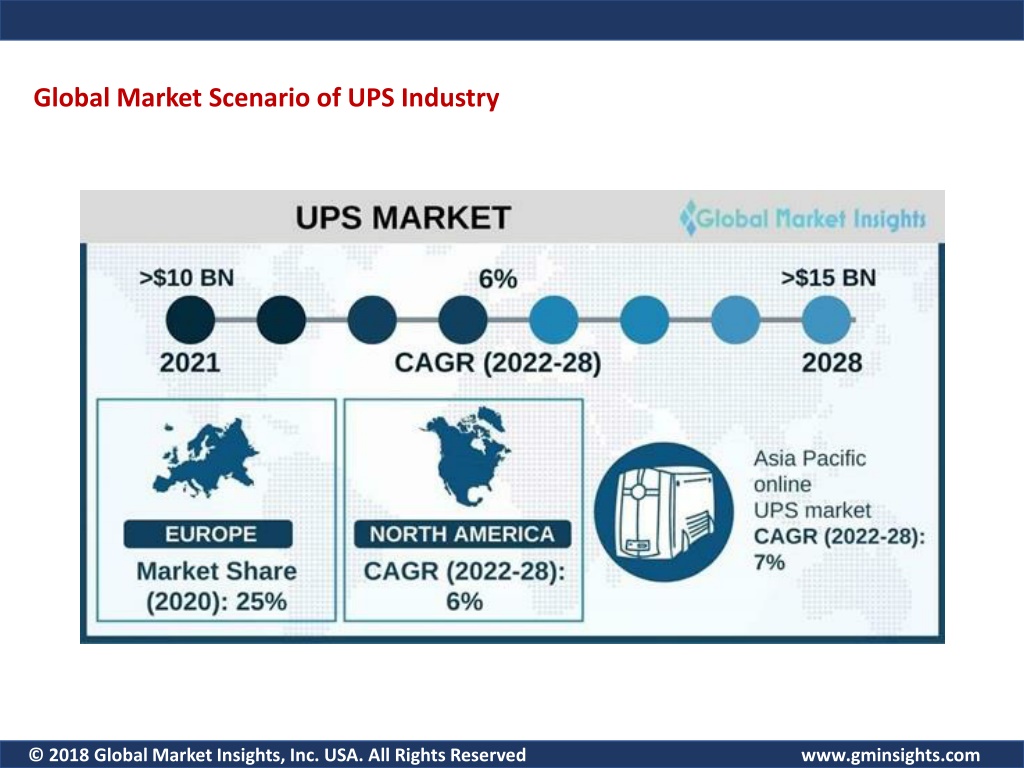 Global Market Scenario of UPS Industry

UPS MARKET

Global Market Insights

>$10 BN

6%

>$15 BN

2021

CAGR (2022-28)

2028

EUROPE

Market Share (2020): 25%

NORTH AMERICA

CAGR (2022-28): 6%

Asia Pacific online UPS market CAGR (2022-28): 7%

© 2018 Global Market Insights, Inc. USA. All Rights Reserved

www.gminsights.com